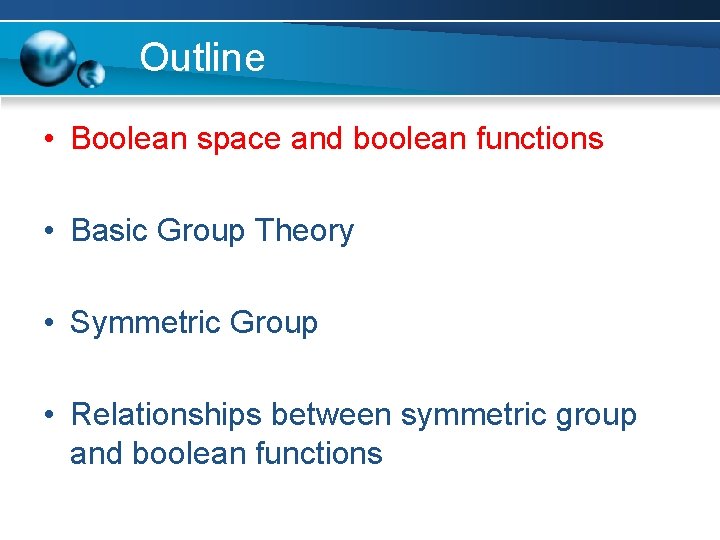 Outline

• Boolean space and boolean functions

• Basic Group Theory

• Symmetric Group

• Relationships between symmetric group and boolean functions